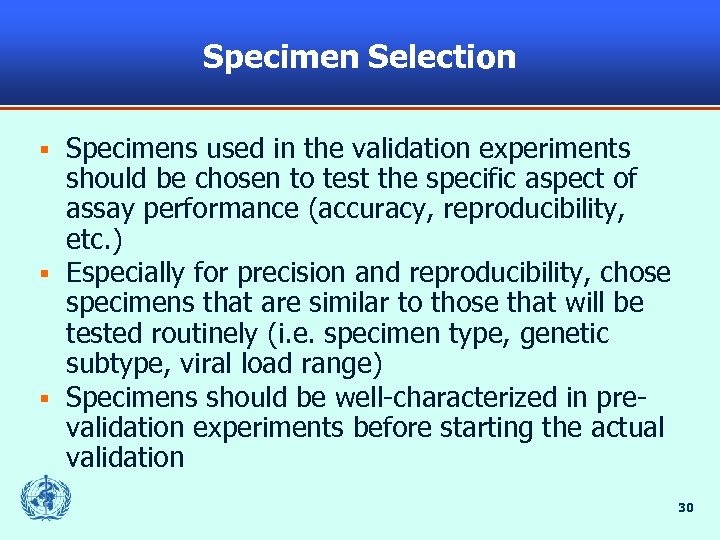 Specimen Selection

▪ Specimens used in the validation experiments should be chosen to test the specific aspect of assay performance (accuracy, reproducibility, etc.)
▪ Especially for precision and reproducibility, chose specimens that are similar to those that will be tested routinely (i.e. specimen type, genetic subtype, viral load range)
▪ Specimens should be well-characterized in pre-validation experiments before starting the actual validation

30